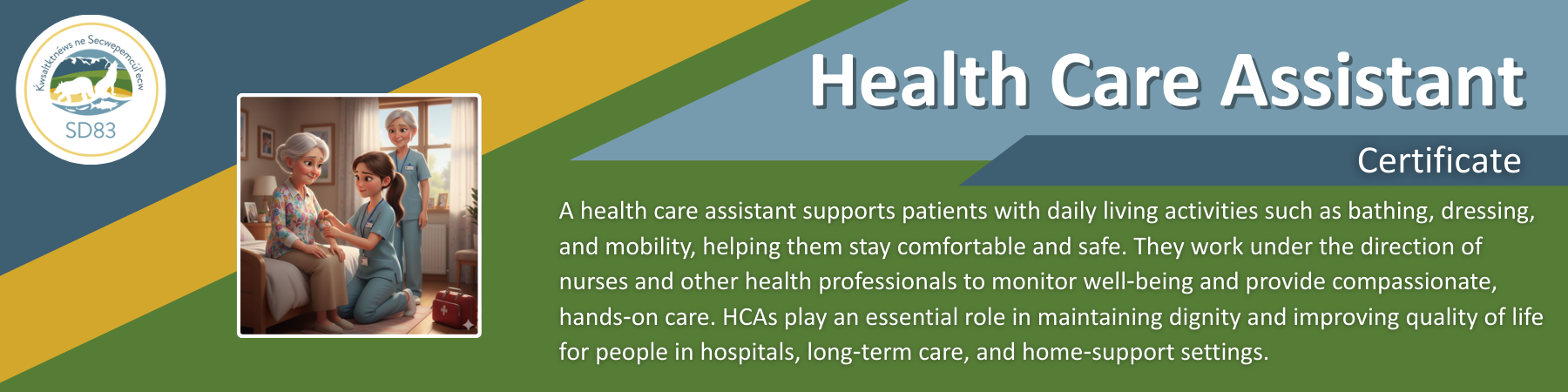 Kwsaltktnéws ne Secwepemcúl'ecw
SD83

Health Care Assistant

Certificate

A health care assistant supports patients with daily living activities such as bathing, dressing, and mobility, helping them stay comfortable and safe. They work under the direction of nurses and other health professionals to monitor well-being and provide compassionate, hands-on care. HCAs play an essential role in maintaining dignity and improving quality of life for people in hospitals, long-term care, and home-support settings.